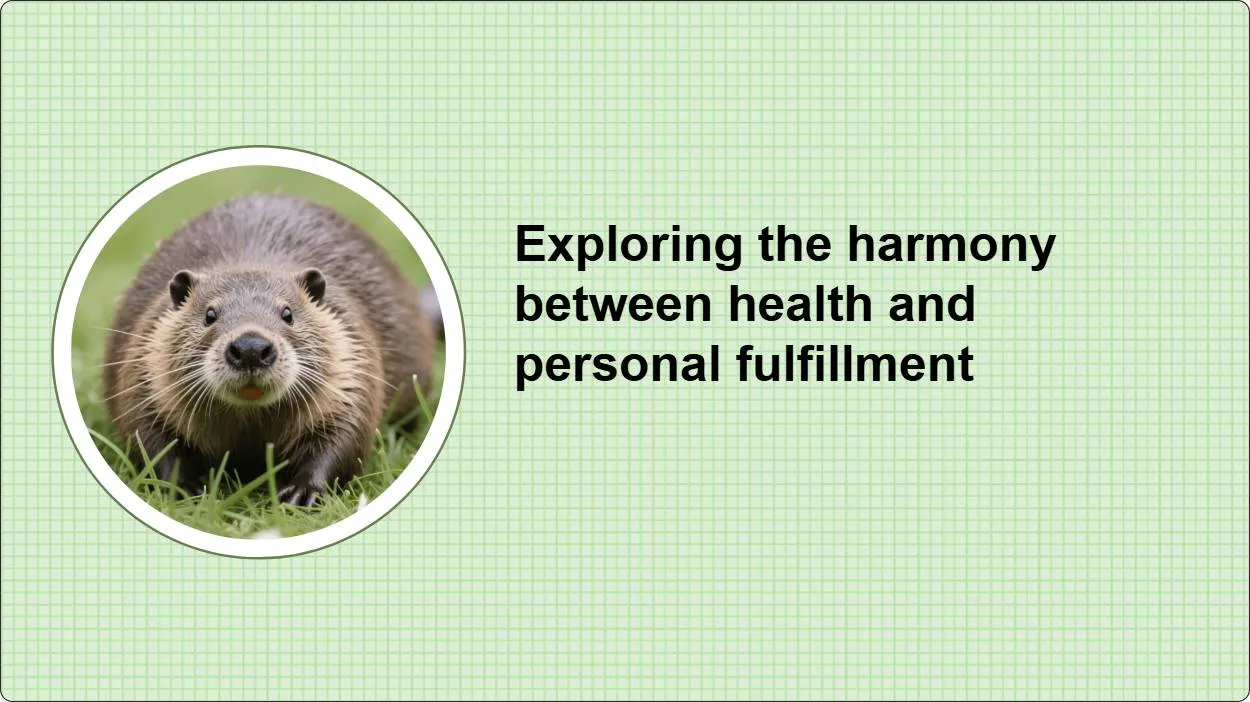 Exploring the harmony between health and personal fulfillment